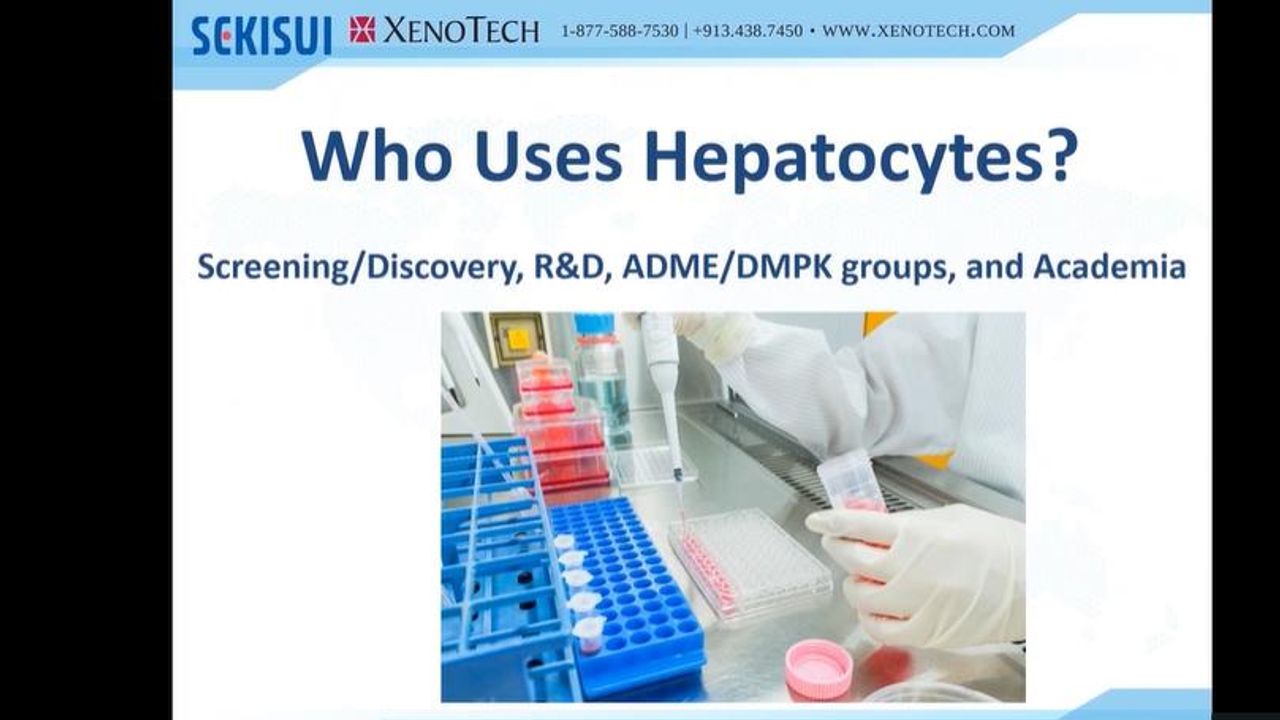 SEKISUI XENOTECH 1-877-588-7530 | +913.438.7450 • WWW.XENOTECH.COM

Who Uses Hepatocytes?

Screening/Discovery, R&D, ADME/DMPK groups, and Academia